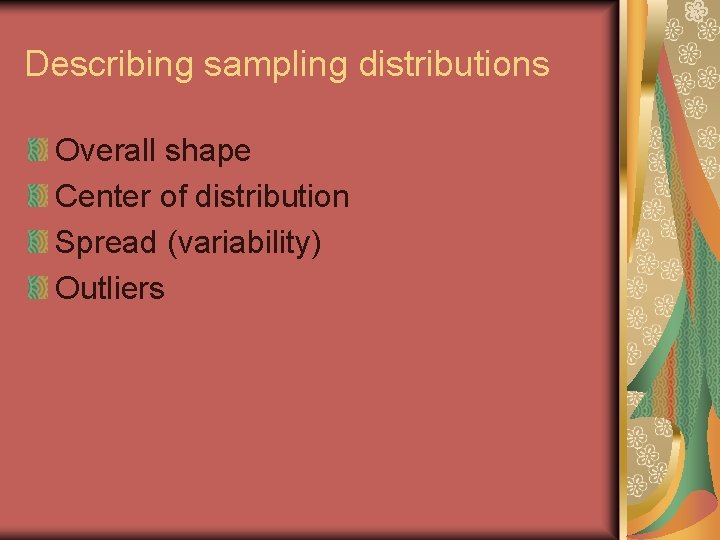 Describing sampling distributions

Overall shape
Center of distribution
Spread (variability)
Outliers